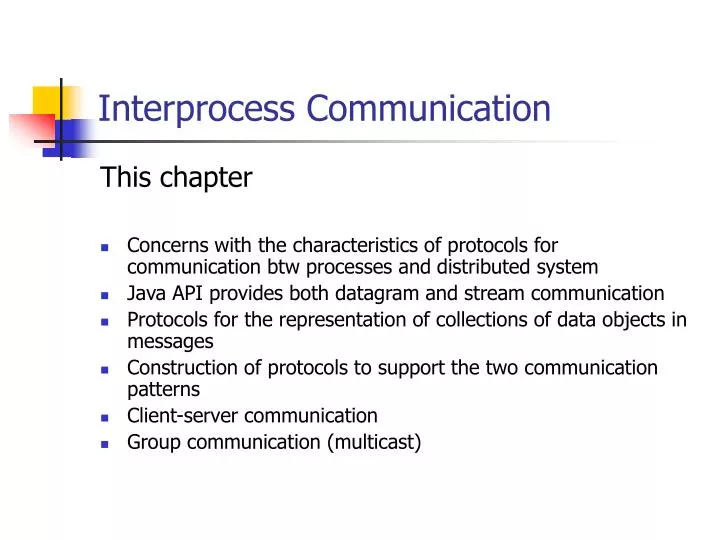 Interprocess Communication

This chapter

- Concerns with the characteristics of protocols for communication btw processes and distributed system
- Java API provides both datagram and stream communication
- Protocols for the representation of collections of data objects in messages
- Construction of protocols to support the two communication patterns
- Client-server communication
- Group communication (multicast)